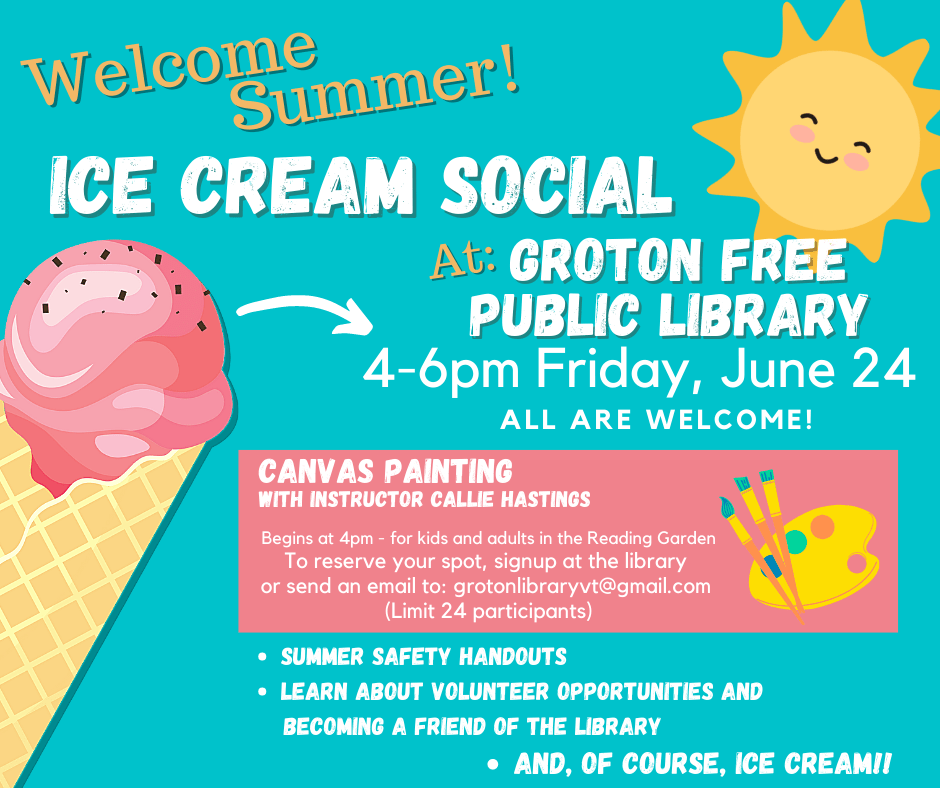 Welcome Summer!

ICE CREAM SOCIAL

At: GROTON FREE PUBLIC LIBRARY

4-6pm Friday, June 24

ALL ARE WELCOME!

CANVAS PAINTING
WITH INSTRUCTOR CALLIE HASTINGS

Begins at 4pm - for kids and adults in the Reading Garden
To reserve your spot, signup at the library
or send an email to: grotonlibraryvt@gmail.com
(Limit 24 participants)

• SUMMER SAFETY HANDOUTS
• LEARN ABOUT VOLUNTEER OPPORTUNITIES AND BECOMING A FRIEND OF THE LIBRARY
• AND, OF COURSE, ICE CREAM!!